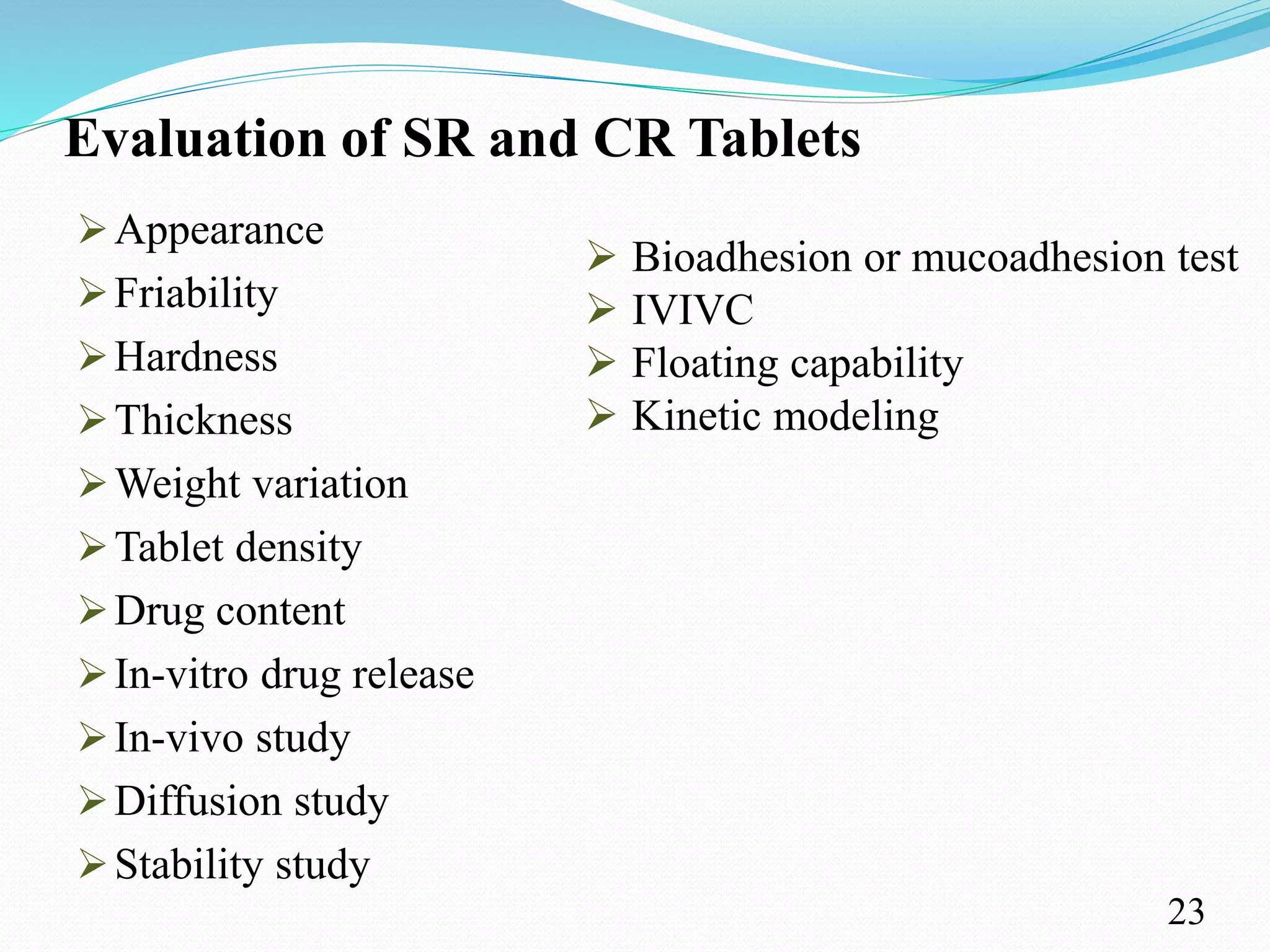 Evaluation of SR and CR Tablets

➢ Appearance
➢ Friability
➢ Hardness
➢ Thickness
➢ Weight variation
➢ Tablet density
➢ Drug content
➢ In-vitro drug release
➢ In-vivo study
➢ Diffusion study
➢ Stability study

➢ Bioadhesion or mucoadhesion test
➢ IVIVC
➢ Floating capability
➢ Kinetic modeling

23